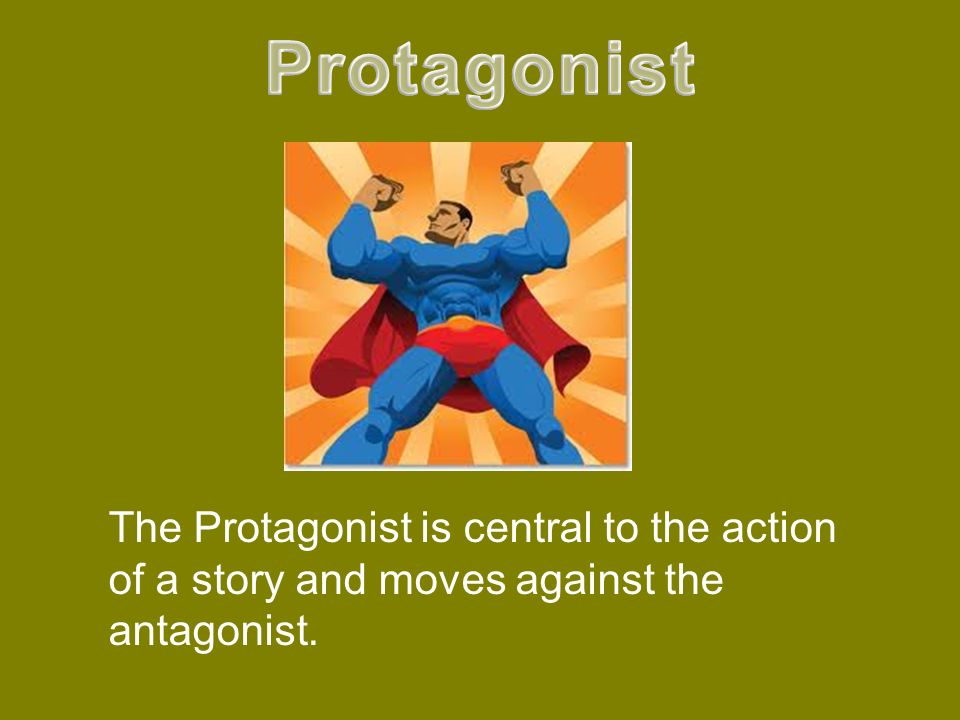 Protagonist

The Protagonist is central to the action of a story and moves against the antagonist.